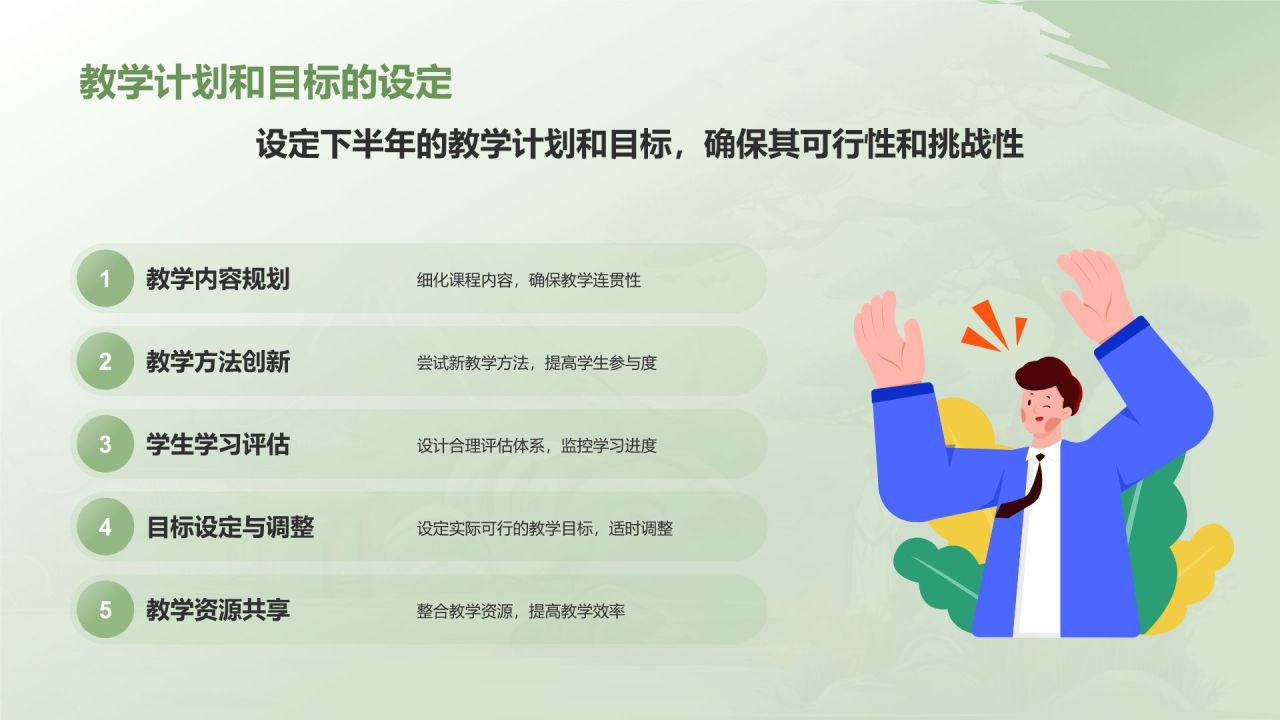 教学计划和目标的设定

设定下半年的教学计划和目标，确保其可行性和挑战性

1 教学内容规划 细化课程内容，确保教学连贯性

2 教学方法创新 尝试新教学方法，提高学生参与度

3 学生学习评估 设计合理评估体系，监控学习进度

4 目标设定与调整 设定实际可行的教学目标，适时调整

5 教学资源共享 整合教学资源，提高教学效率